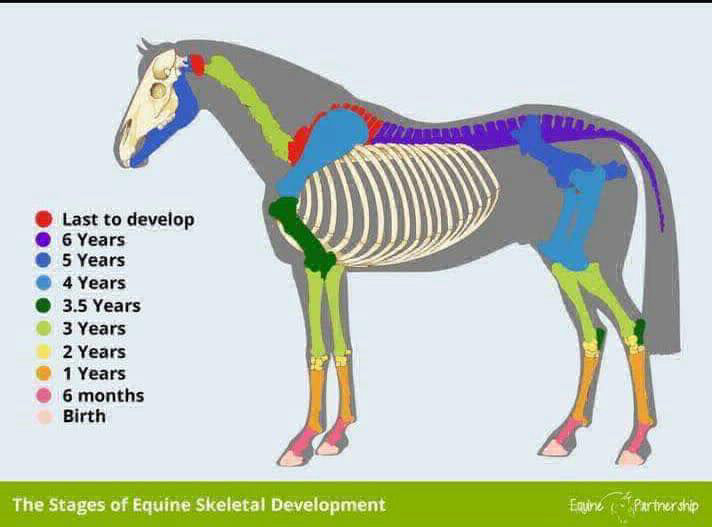 Last to develop
6 Years
5 Years
4 Years
3.5 Years
3 Years
2 Years
1 Years
6 months
Birth

The Stages of Equine Skeletal Development

Equine Partnership